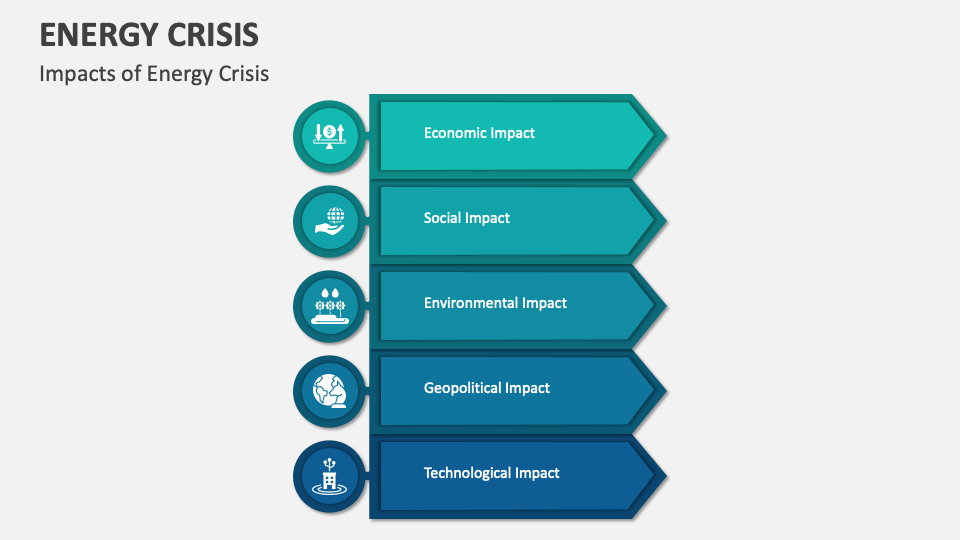 ENERGY CRISIS

Impacts of Energy Crisis

Economic Impact

Social Impact

Environmental Impact

Geopolitical Impact

Technological Impact